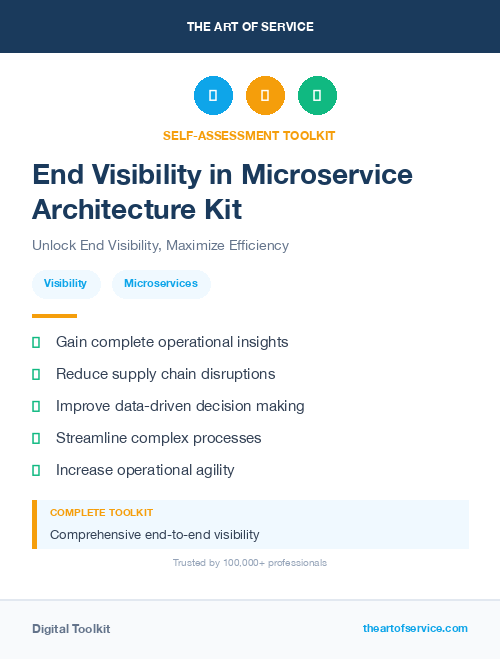 THE ART OF SERVICE

SELF-ASSESSMENT TOOLKIT

End Visibility in Microservice Architecture Kit

Unlock End Visibility, Maximize Efficiency

Visibility

Microservices

Gain complete operational insights

Reduce supply chain disruptions

Improve data-driven decision making

Streamline complex processes

Increase operational agility

COMPLETE TOOLKIT

Comprehensive end-to-end visibility

Trusted by 100,000+ professionals

Digital Toolkit

theartofservice.com